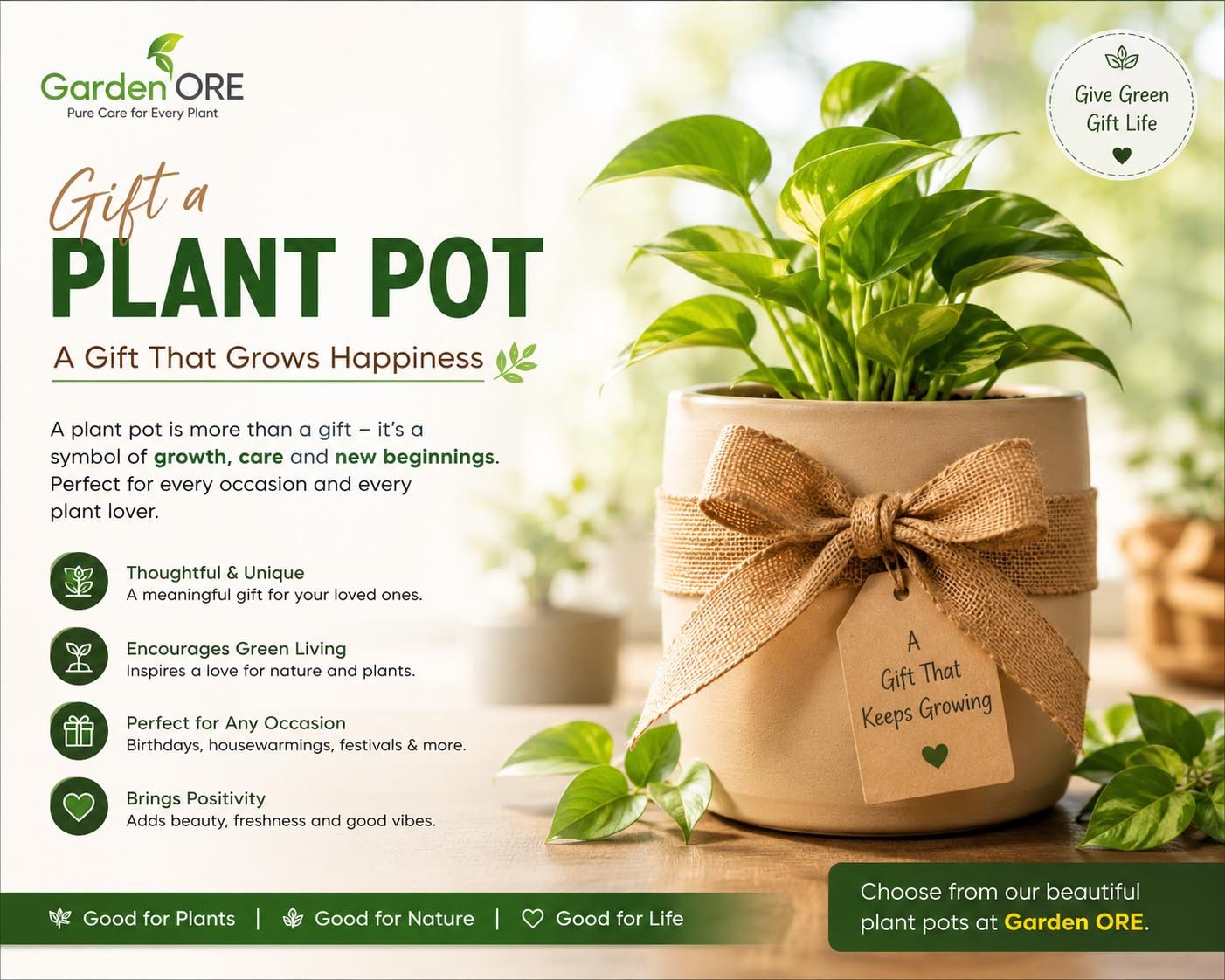 Garden ORE
Pure Care for Every Plant

Give Green
Gift Life

Gift a
PLANT POT

A Gift That Grows Happiness

A plant pot is more than a gift – it's a symbol of growth, care and new beginnings. Perfect for every occasion and every plant lover.

Thoughtful & Unique
A meaningful gift for your loved ones.

Encourages Green Living
Inspires a love for nature and plants.

Perfect for Any Occasion
Birthdays, housewarmings, festivals & more.

Brings Positivity
Adds beauty, freshness and good vibes.

A
Gift That
Keeps Growing

Good for Plants | Good for Nature | Good for Life

Choose from our beautiful plant pots at Garden ORE.